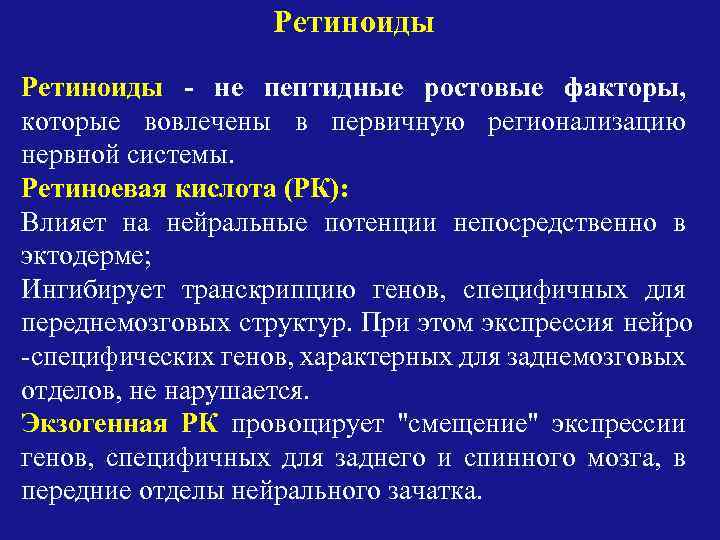 Ретиноиды

Ретиноиды - не пептидные ростовые факторы, которые вовлечены в первичную регионализацию нервной системы.
Ретиноевая кислота (РК):
Влияет на нейральные потенции непосредственно в эктодерме;
Ингибирует транскрипцию генов, специфичных для переднемозговых структур. При этом экспрессия нейро -специфических генов, характерных для заднемозговых отделов, не нарушается.
Экзогенная РК провоцирует "смещение" экспрессии генов, специфичных для заднего и спинного мозга, в передние отделы нейрального зачатка.